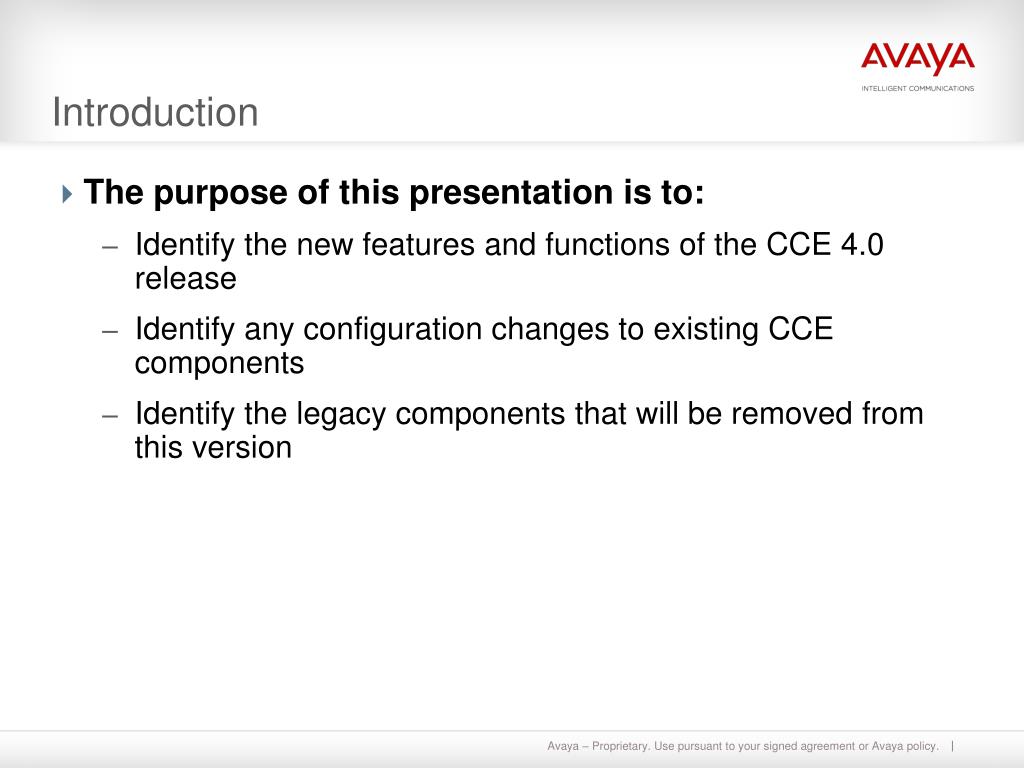 AVAYA
INTELLIGENT COMMUNICATIONS

Introduction

The purpose of this presentation is to:

– Identify the new features and functions of the CCE 4.0 release

– Identify any configuration changes to existing CCE components

– Identify the legacy components that will be removed from this version

Avaya – Proprietary. Use pursuant to your signed agreement or Avaya policy. |